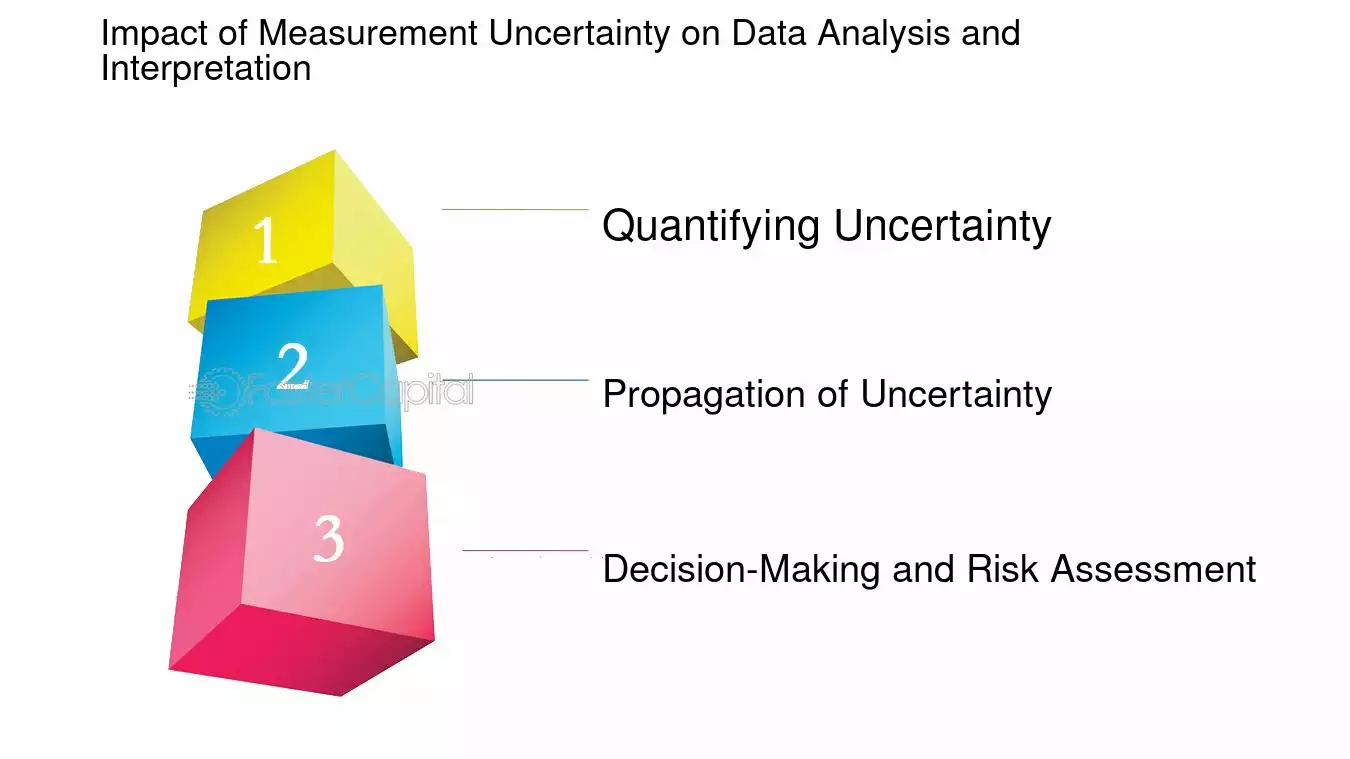 Impact of Measurement Uncertainty on Data Analysis and Interpretation

1

Quantifying Uncertainty

2

FasterCapital

Propagation of Uncertainty

3

Decision-Making and Risk Assessment